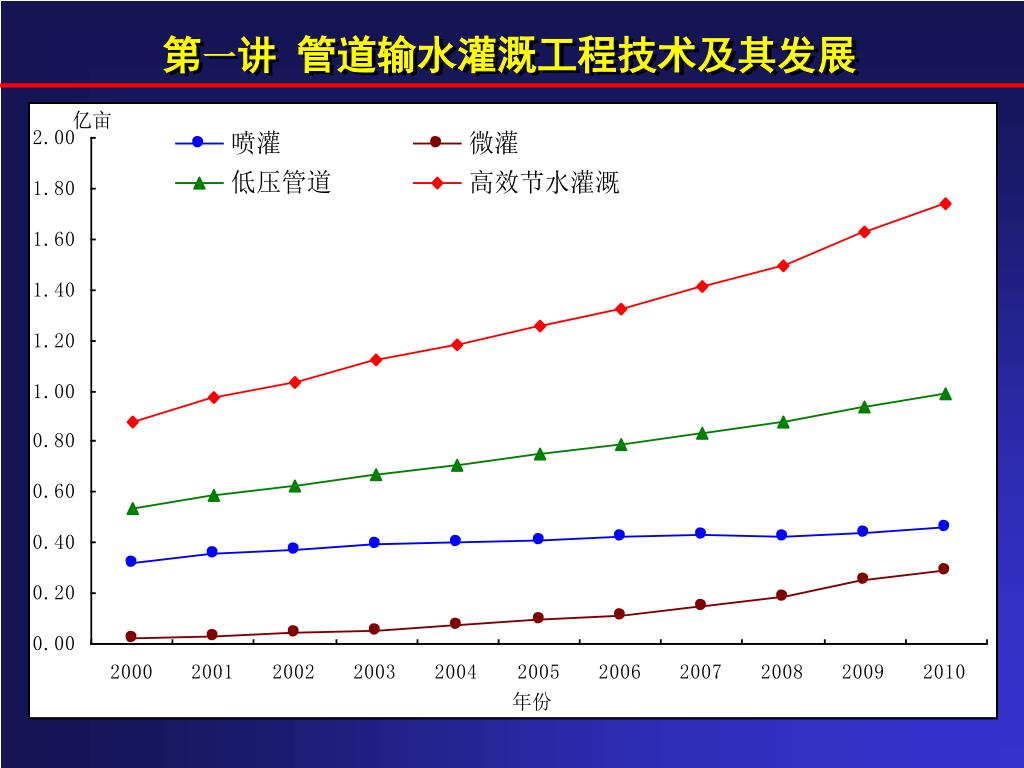 第一讲 管道输水灌溉工程技术及其发展

亿亩

喷灌
微灌
低压管道
高效节水灌溉

2.00
1.80
1.60
1.40
1.20
1.00
0.80
0.60
0.40
0.20
0.00

2000 2001 2002 2003 2004 2005 2006 2007 2008 2009 2010

年份